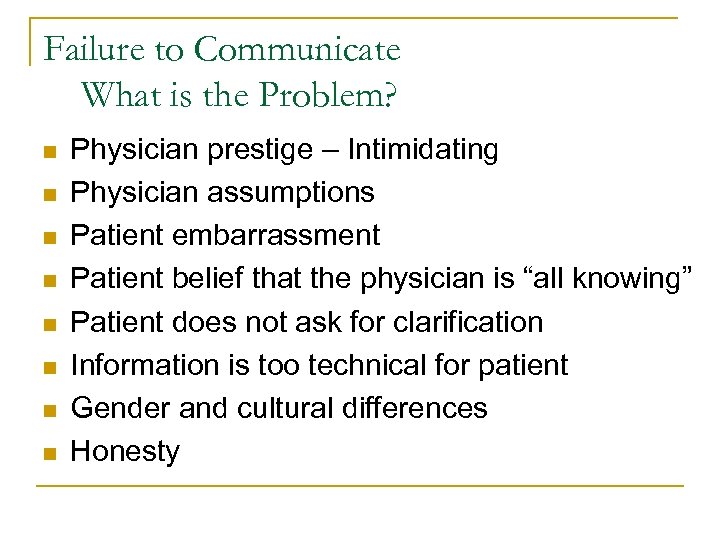 Failure to Communicate
What is the Problem?

- Physician prestige – Intimidating
- Physician assumptions
- Patient embarrassment
- Patient belief that the physician is “all knowing”
- Patient does not ask for clarification
- Information is too technical for patient
- Gender and cultural differences
- Honesty